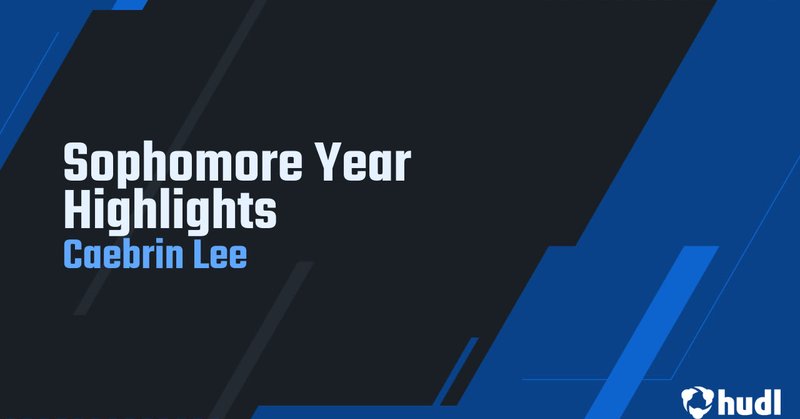 Sophomore Year Highlights
Caebrin Lee

hudl